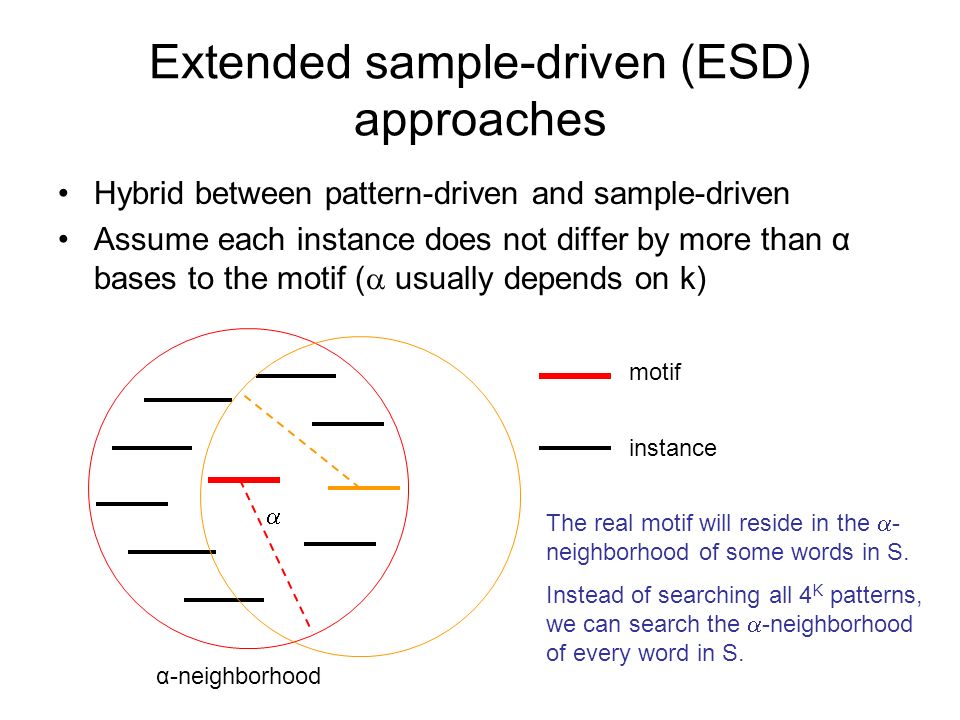 Extended sample-driven (ESD) approaches

• Hybrid between pattern-driven and sample-driven
• Assume each instance does not differ by more than α bases to the motif ($\alpha$ usually depends on k)

motif

instance

$\alpha$

α-neighborhood

The real motif will reside in the $\alpha$-neighborhood of some words in S.

Instead of searching all $4^K$ patterns, we can search the $\alpha$-neighborhood of every word in S.